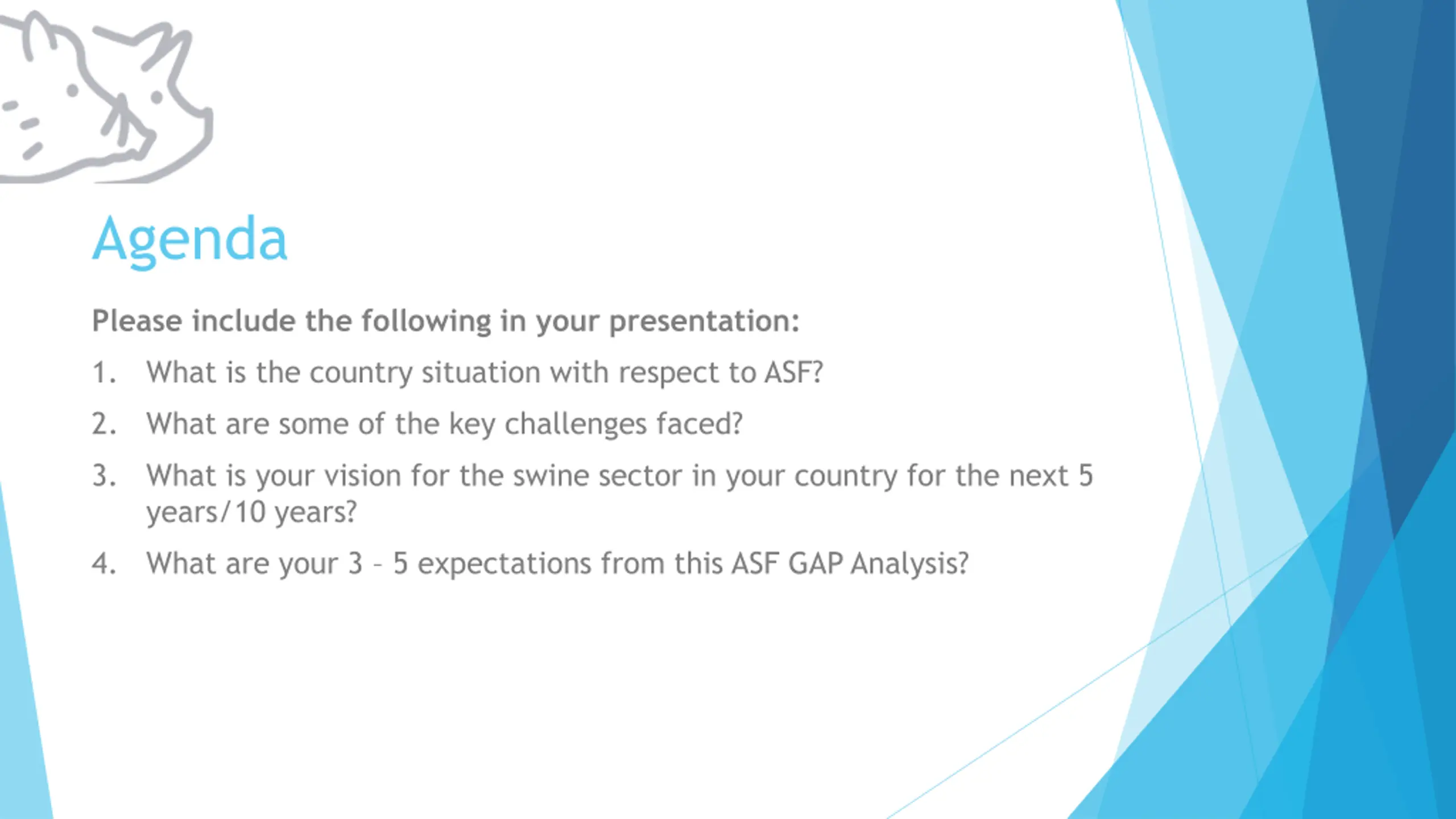 Agenda

Please include the following in your presentation:

1. What is the country situation with respect to ASF?
2. What are some of the key challenges faced?
3. What is your vision for the swine sector in your country for the next 5 years/10 years?
4. What are your 3 – 5 expectations from this ASF GAP Analysis?